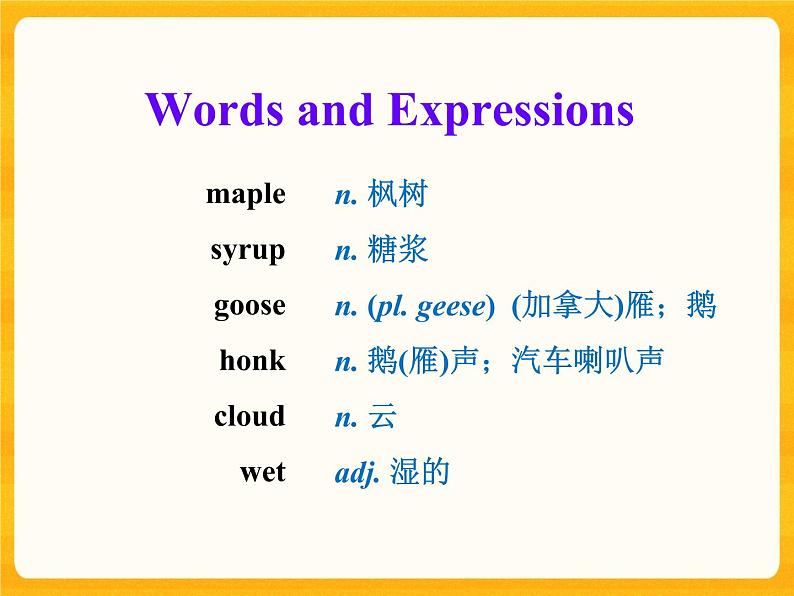 Words and Expressions

maple n. 枫树

syrup n. 糖浆

goose n. (pl. geese) (加拿大)雁；鹅

honk n. 鹅(雁)声；汽车喇叭声

cloud n. 云

wet adj. 湿的